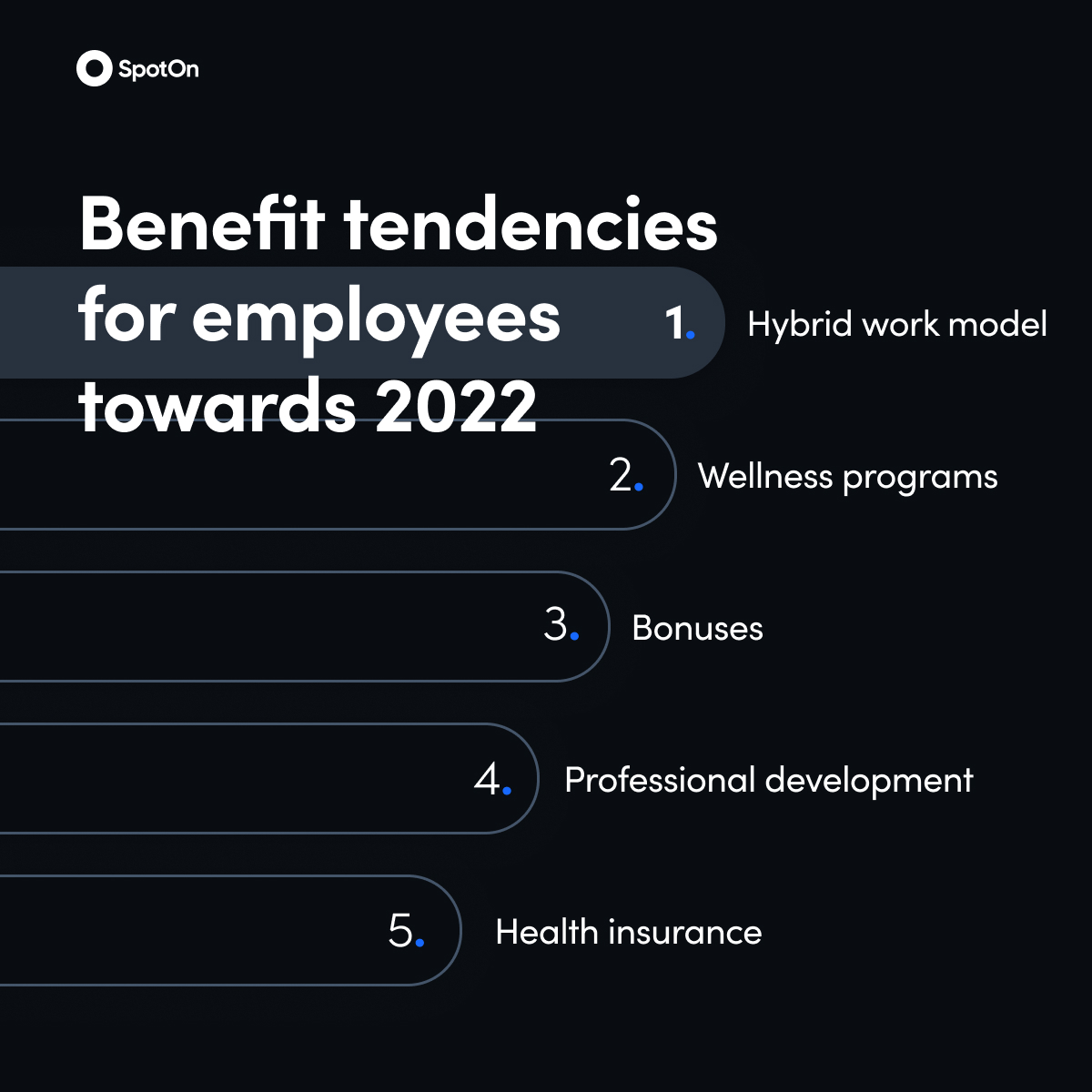 SpotOn

Benefit tendencies for employees towards 2022

1. Hybrid work model

2. Wellness programs

3. Bonuses

4. Professional development

5. Health insurance